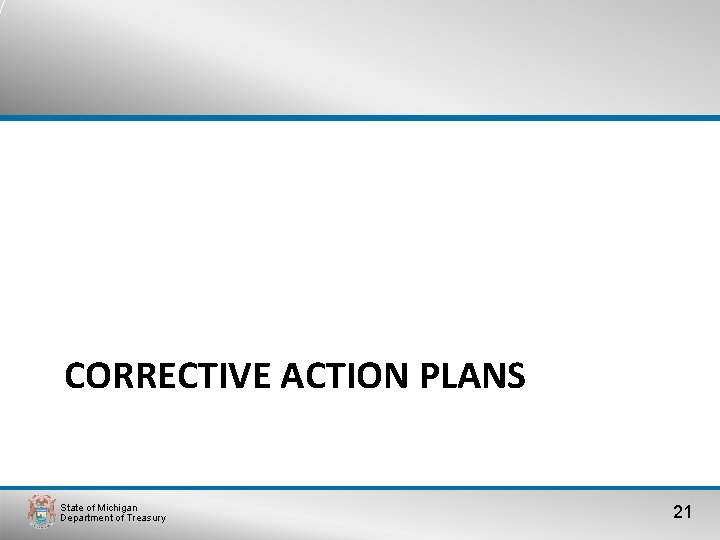 CORRECTIVE ACTION PLANS

State of Michigan
Department of Treasury

21